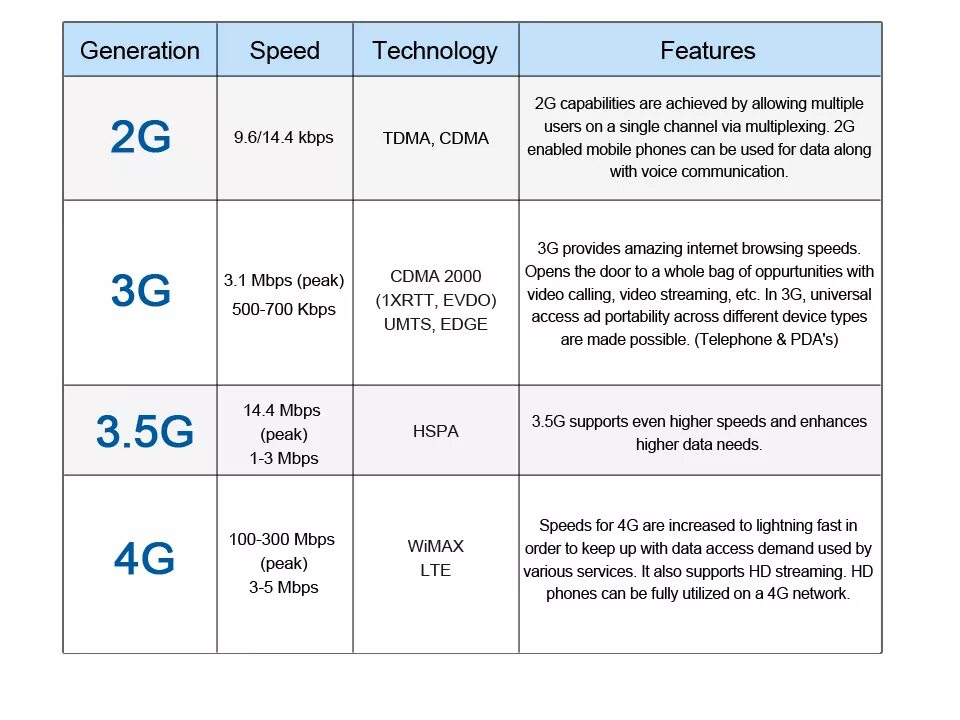 | Generation | Speed | Technology | Features |
|---|---|---|---|
| 2G | 9.6/14.4 kbps | TDMA, CDMA | 2G capabilities are achieved by allowing multiple users on a single channel via multiplexing. 2G enabled mobile phones can be used for data along with voice communication. |
| 3G | 3.1 Mbps (peak) 500-700 Kbps | CDMA 2000 (1XRTT, EVDO) UMTS, EDGE | 3G provides amazing internet browsing speeds. Opens the door to a whole bag of oppurtunities with video calling, video streaming, etc. In 3G, universal access ad portability across different device types are made possible. (Telephone & PDA's) |
| 3.5G | 14.4 Mbps (peak) 1-3 Mbps | HSPA | 3.5G supports even higher speeds and enhances higher data needs. |
| 4G | 100-300 Mbps (peak) 3-5 Mbps | WiMAX LTE | Speeds for 4G are increased to lightning fast in order to keep up with data access demand used by various services. It also supports HD streaming. HD phones can be fully utilized on a 4G network. |